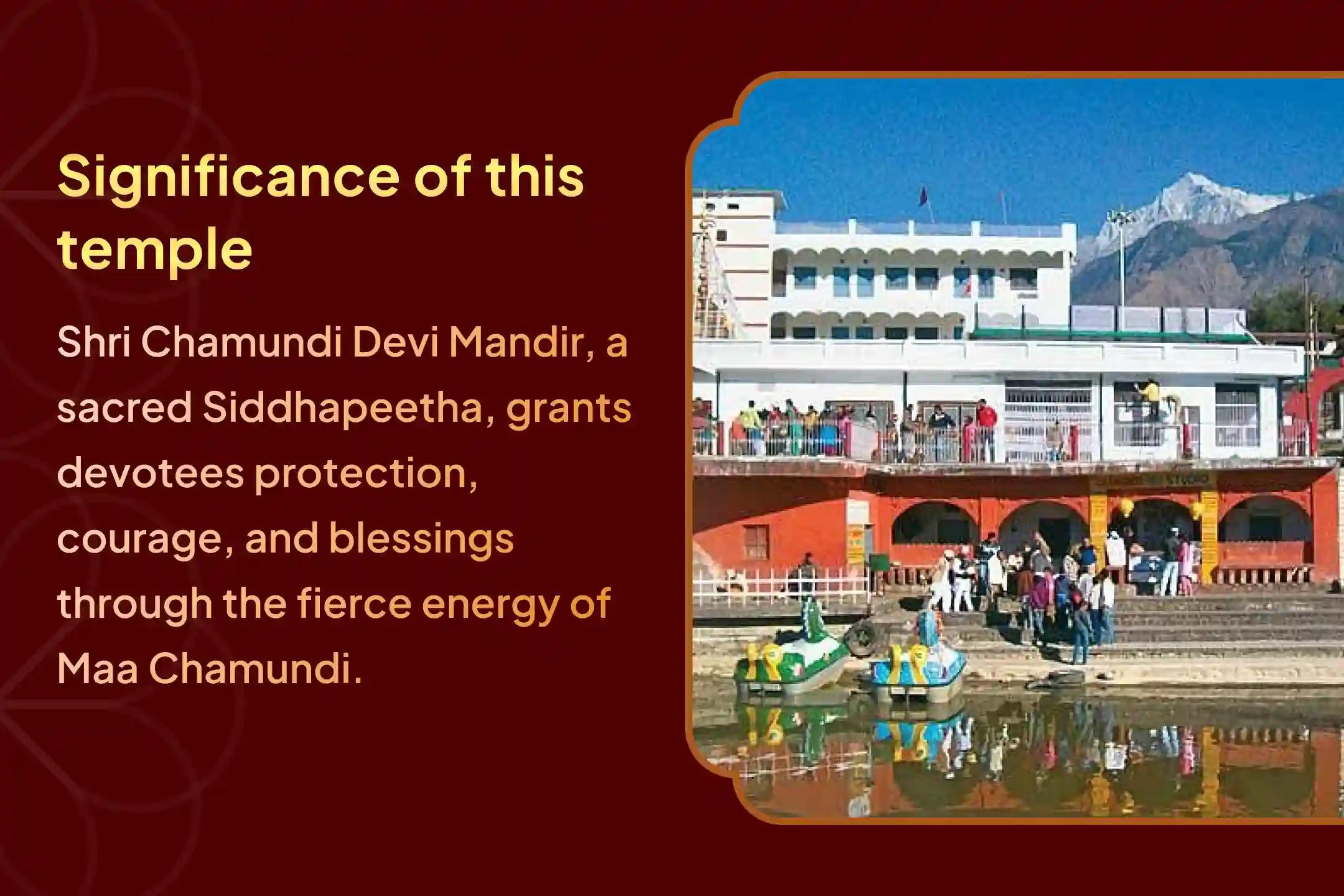 Significance of this temple

Shri Chamundi Devi Mandir, a sacred Siddhapeetha, grants devotees protection, courage, and blessings through the fierce energy of Maa Chamundi.